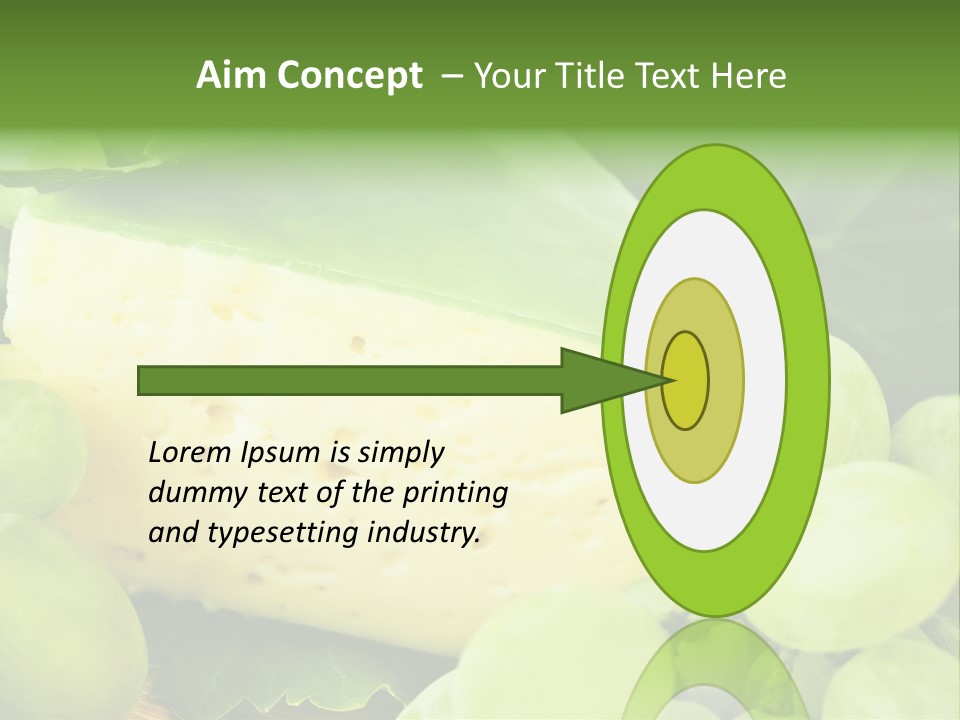 Aim Concept – Your Title Text Here

Lorem Ipsum is simply dummy text of the printing and typesetting industry.